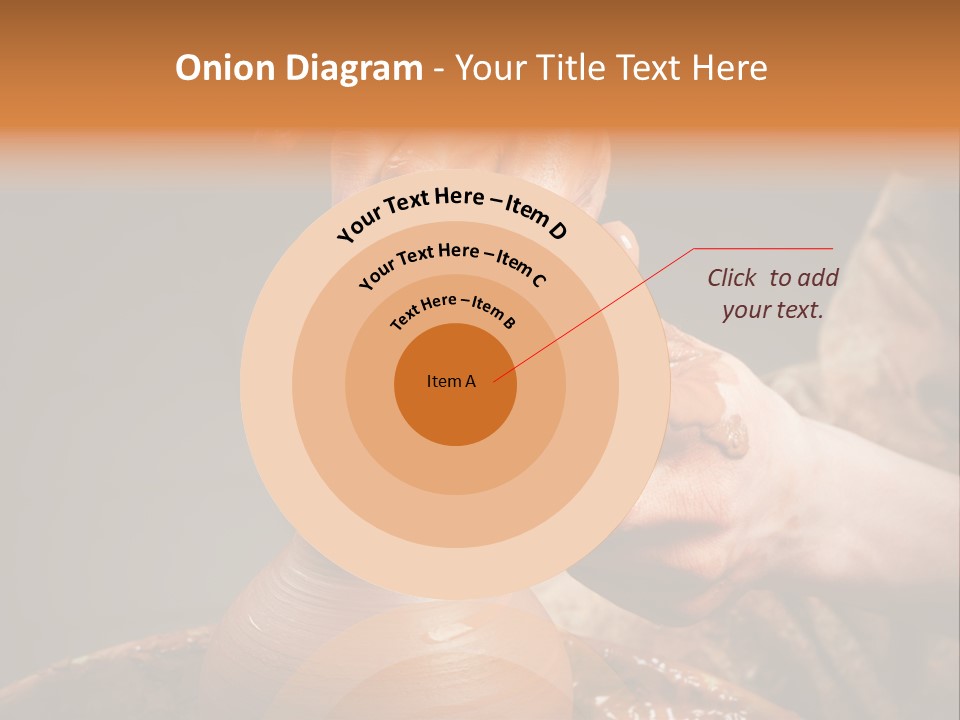 Onion Diagram - Your Title Text Here

Your Text Here – Item D

Your Text Here – Item C

Text Here – Item B

Item A

Click to add your text.